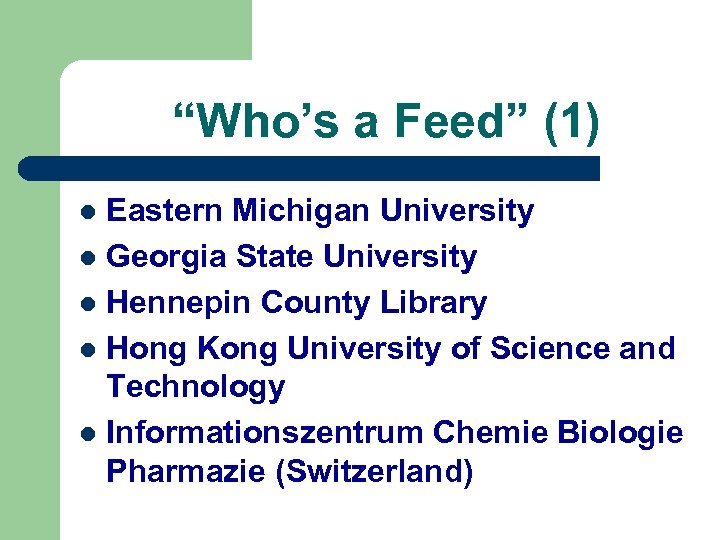 “Who’s a Feed” (1)

- Eastern Michigan University
- Georgia State University
- Hennepin County Library
- Hong Kong University of Science and Technology
- Informationszentrum Chemie Biologie Pharmazie (Switzerland)